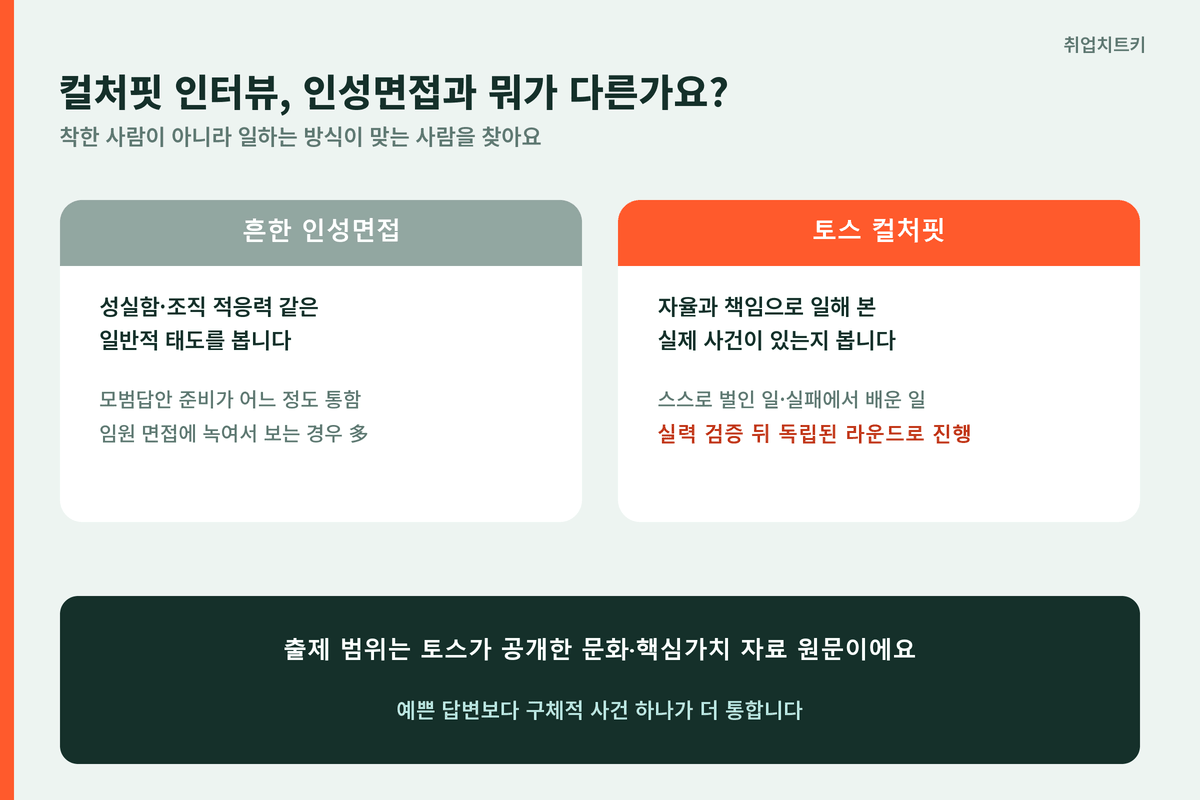 취업치트키

컬처핏 인터뷰, 인성면접과 뭐가 다른가요?

착한 사람이 아니라 일하는 방식이 맞는 사람을 찾아요

흔한 인성면접

성실함·조직 적응력 같은 일반적 태도를 봅니다

모범답안 준비가 어느 정도 통함

임원 면접에 녹여서 보는 경우 多

토스 컬처핏

자율과 책임으로 일해 본 실제 사건이 있는지 봅니다

스스로 벌인 일·실패에서 배운 일

실력 검증 뒤 독립된 라운드로 진행

출제 범위는 토스가 공개한 문화·핵심가치 자료 원문이에요

예쁜 답변보다 구체적 사건 하나가 더 통합니다